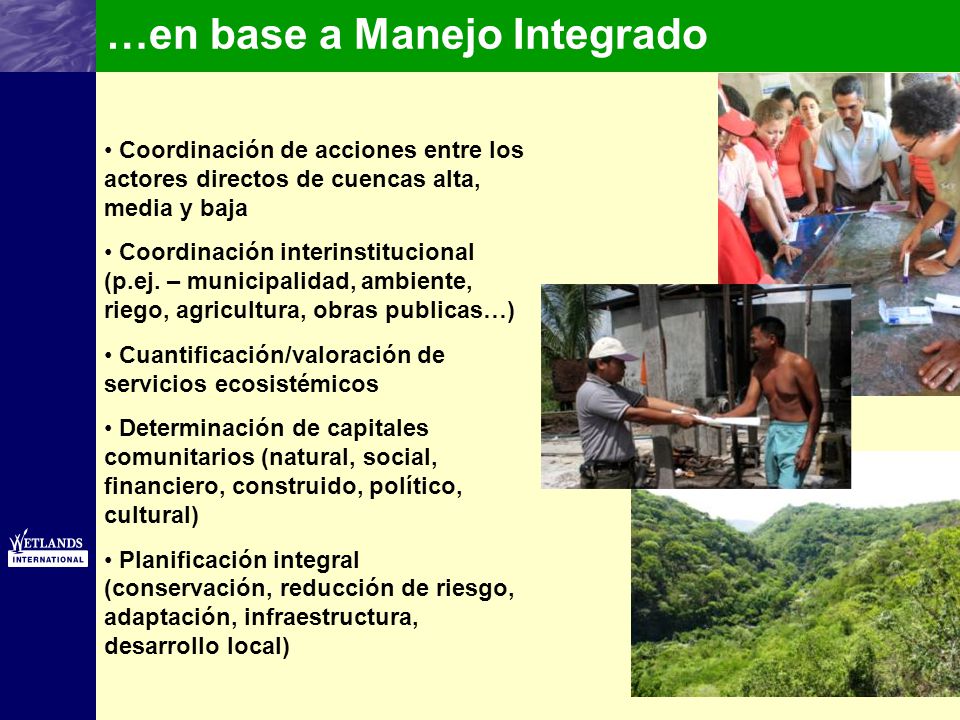 …en base a Manejo Integrado

• Coordinación de acciones entre los actores directos de cuencas alta, media y baja

• Coordinación interinstitucional (p.ej. – municipalidad, ambiente, riego, agricultura, obras publicas…)

• Cuantificación/valoración de servicios ecosistémicos

• Determinación de capitales comunitarios (natural, social, financiero, construido, político, cultural)

• Planificación integral (conservación, reducción de riesgo, adaptación, infraestructura, desarrollo local)

WETLANDS INTERNATIONAL